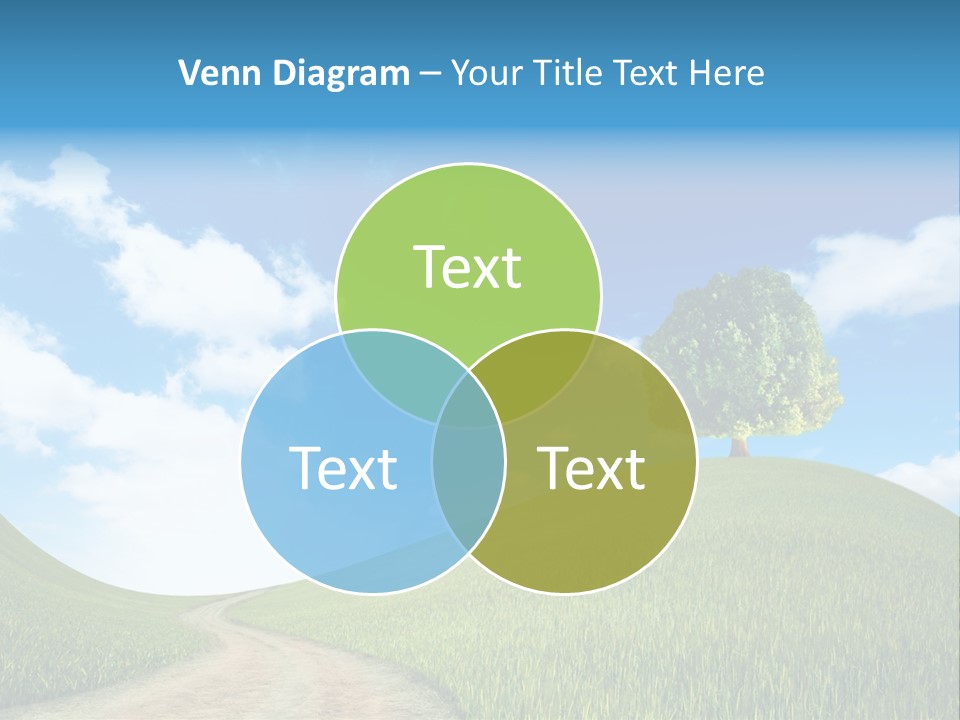 Venn Diagram – Your Title Text Here

Text

Text

Text